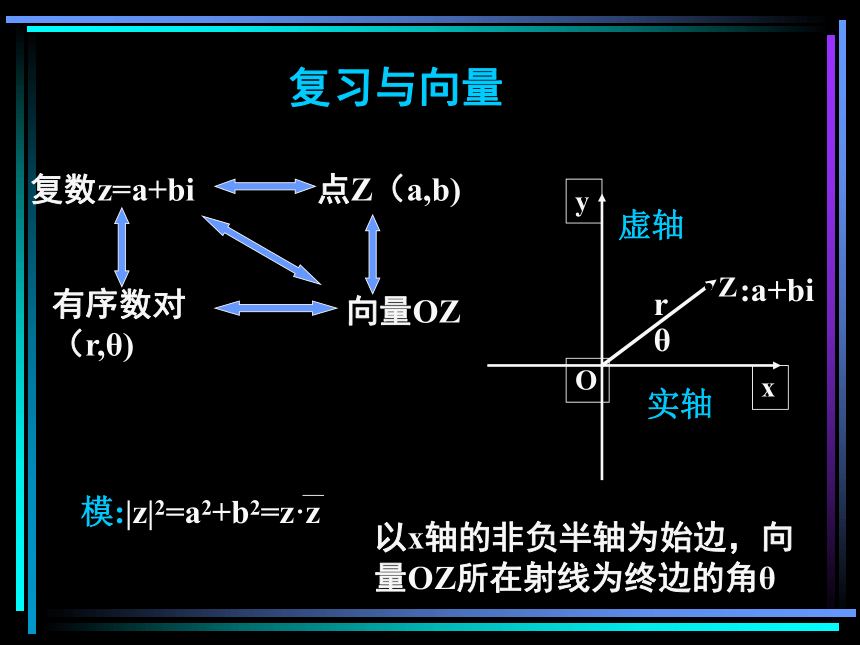 复习与向量

复数z=a+bi

点Z（a,b)

有序数对（r,θ)

向量OZ

y

虚轴

Z:a+bi

r

θ

O

x

实轴

模:$|z|^2=a^2+b^2=z\cdot\overline{z}$

以x轴的非负半轴为始边，向量OZ所在射线为终边的角θ